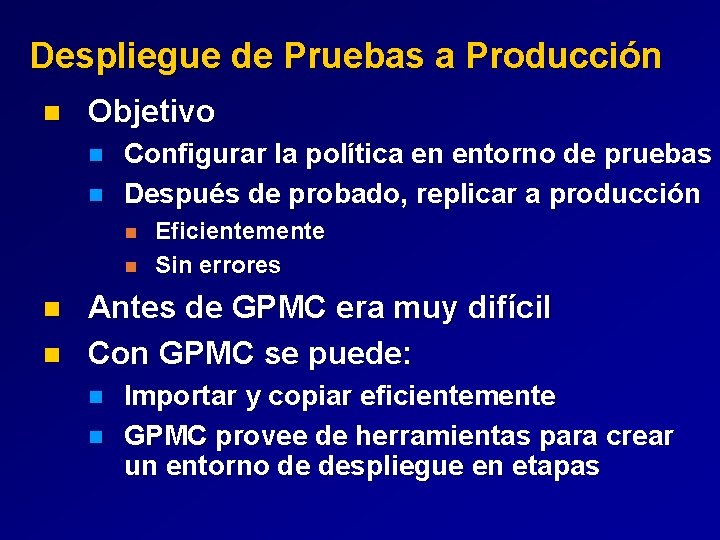 Despliegue de Pruebas a Producción

Objetivo

Configurar la política en entorno de pruebas

Después de probado, replicar a producción

Eficientemente

Sin errores

Antes de GPMC era muy difícil

Con GPMC se puede:

Importar y copiar eficientemente

GPMC provee de herramientas para crear un entorno de despliegue en etapas